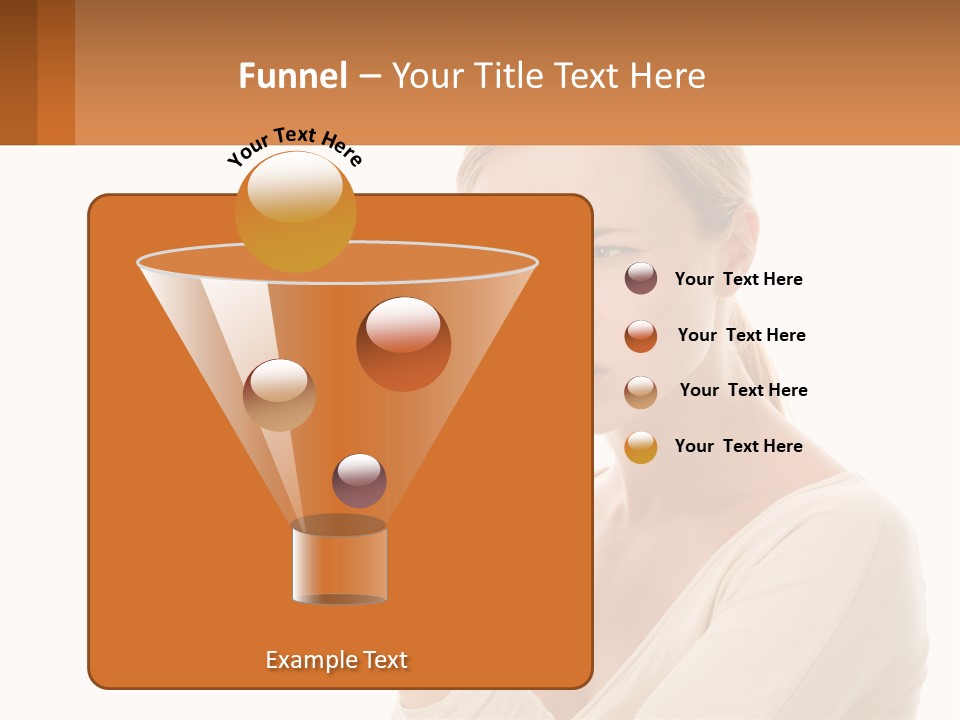 Funnel – Your Title Text Here

Your Text Here

Your Text Here

Your Text Here

Your Text Here

Your Text Here

Example Text